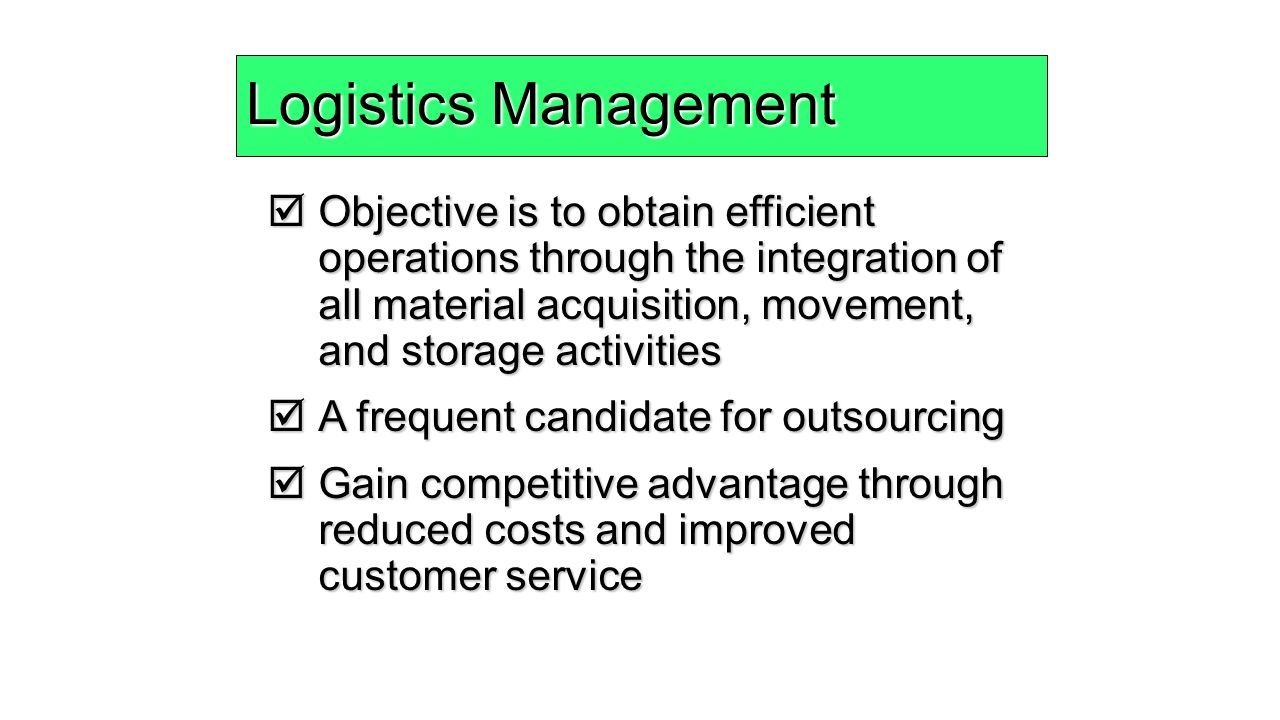 Logistics Management

☑ Objective is to obtain efficient operations through the integration of all material acquisition, movement, and storage activities

☑ A frequent candidate for outsourcing

☑ Gain competitive advantage through reduced costs and improved customer service